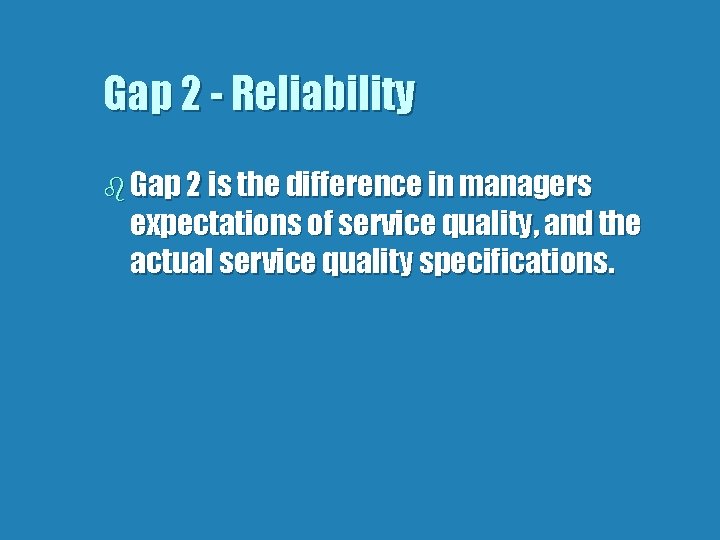 Gap 2 - Reliability

Gap 2 is the difference in managers expectations of service quality, and the actual service quality specifications.